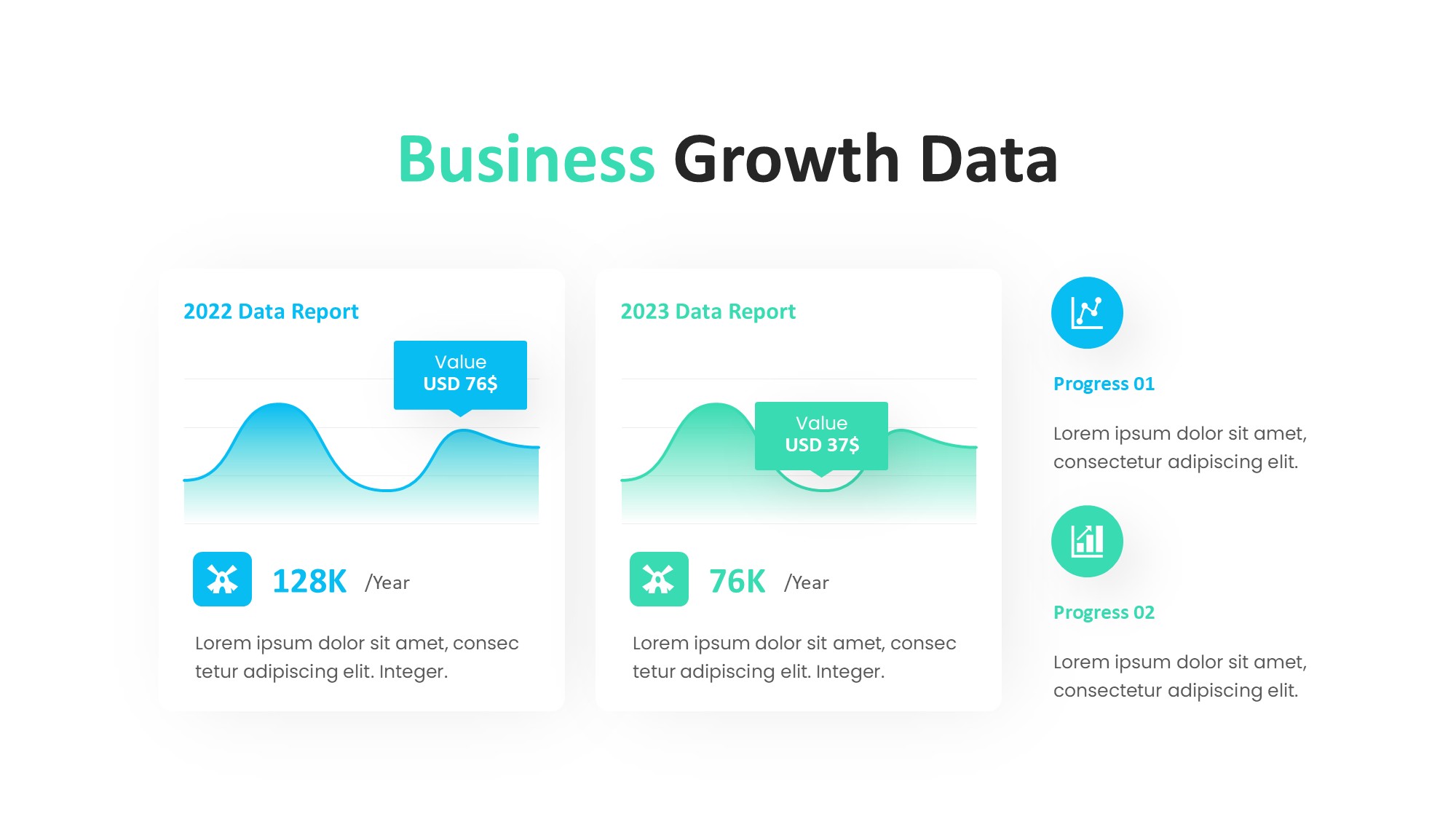 Business Growth Data

2022 Data Report

Value
USD 76$

128K /Year

Lorem ipsum dolor sit amet, consec tetur adipiscing elit. Integer.

2023 Data Report

Value
USD 37$

76K /Year

Lorem ipsum dolor sit amet, consec tetur adipiscing elit. Integer.

Progress 01

Lorem ipsum dolor sit amet, consectetur adipiscing elit.

Progress 02

Lorem ipsum dolor sit amet, consectetur adipiscing elit.